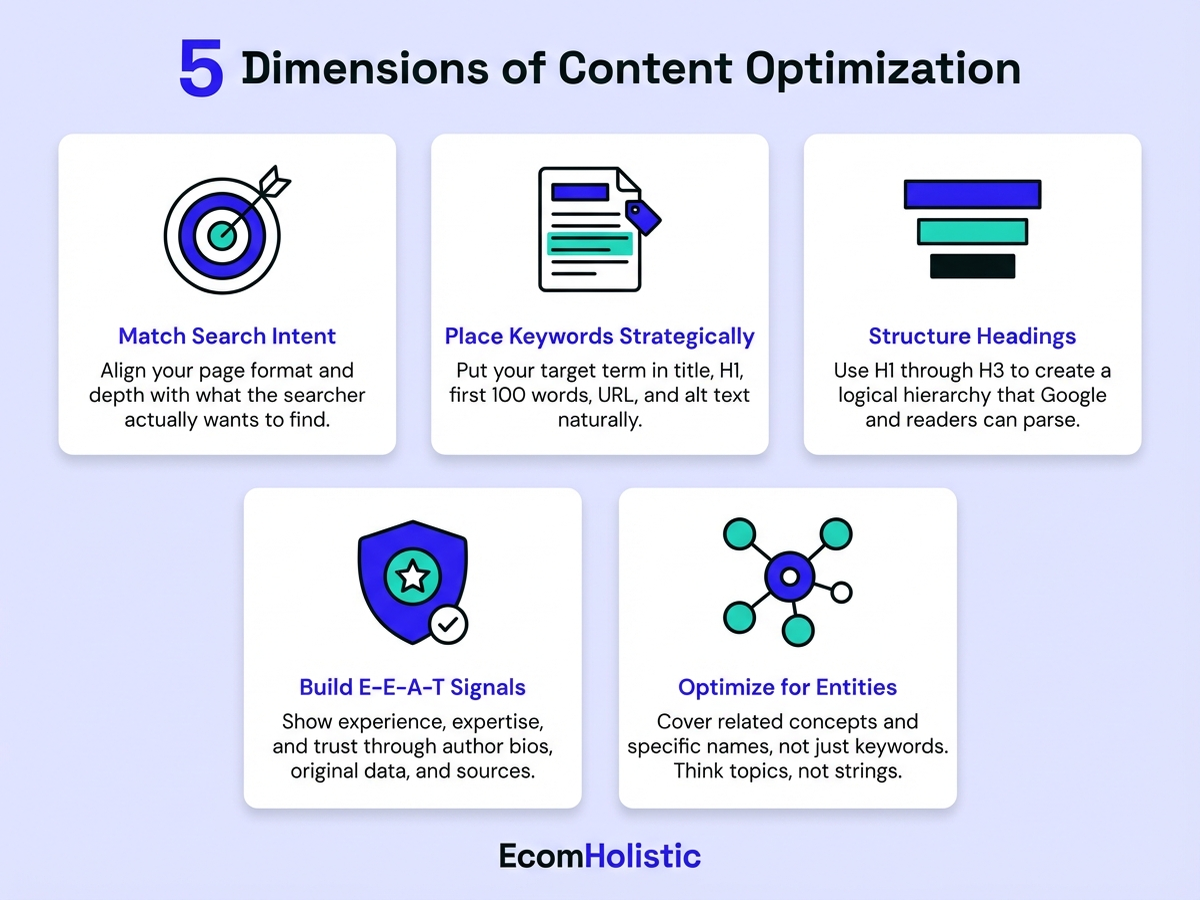 5 Dimensions of Content Optimization

Match Search Intent
Align your page format and depth with what the searcher actually wants to find.

Place Keywords Strategically
Put your target term in title, H1, first 100 words, URL, and alt text naturally.

Structure Headings
Use H1 through H3 to create a logical hierarchy that Google and readers can parse.

Build E-E-A-T Signals
Show experience, expertise, and trust through author bios, original data, and sources.

Optimize for Entities
Cover related concepts and specific names, not just keywords. Think topics, not strings.

EcomHolistic